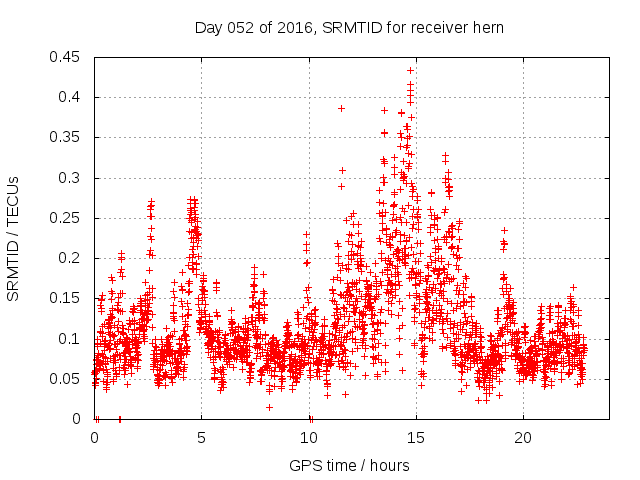 Day 052 of 2016, SRMTID for receiver hern

SRMTID / TECUs

0.45
0.4
0.35
0.3
0.25
0.2
0.15
0.1
0.05
0

0
5
10
15
20

GPS time / hours